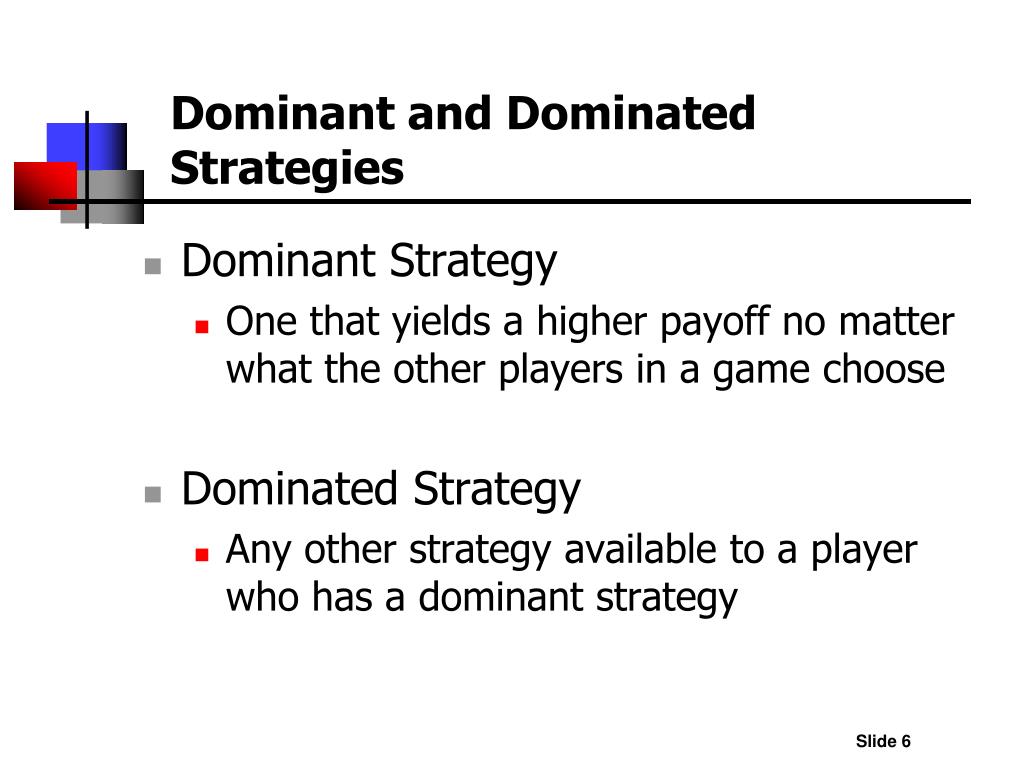 Dominant and Dominated Strategies

Dominant Strategy

One that yields a higher payoff no matter what the other players in a game choose

Dominated Strategy

Any other strategy available to a player who has a dominant strategy

Slide 6